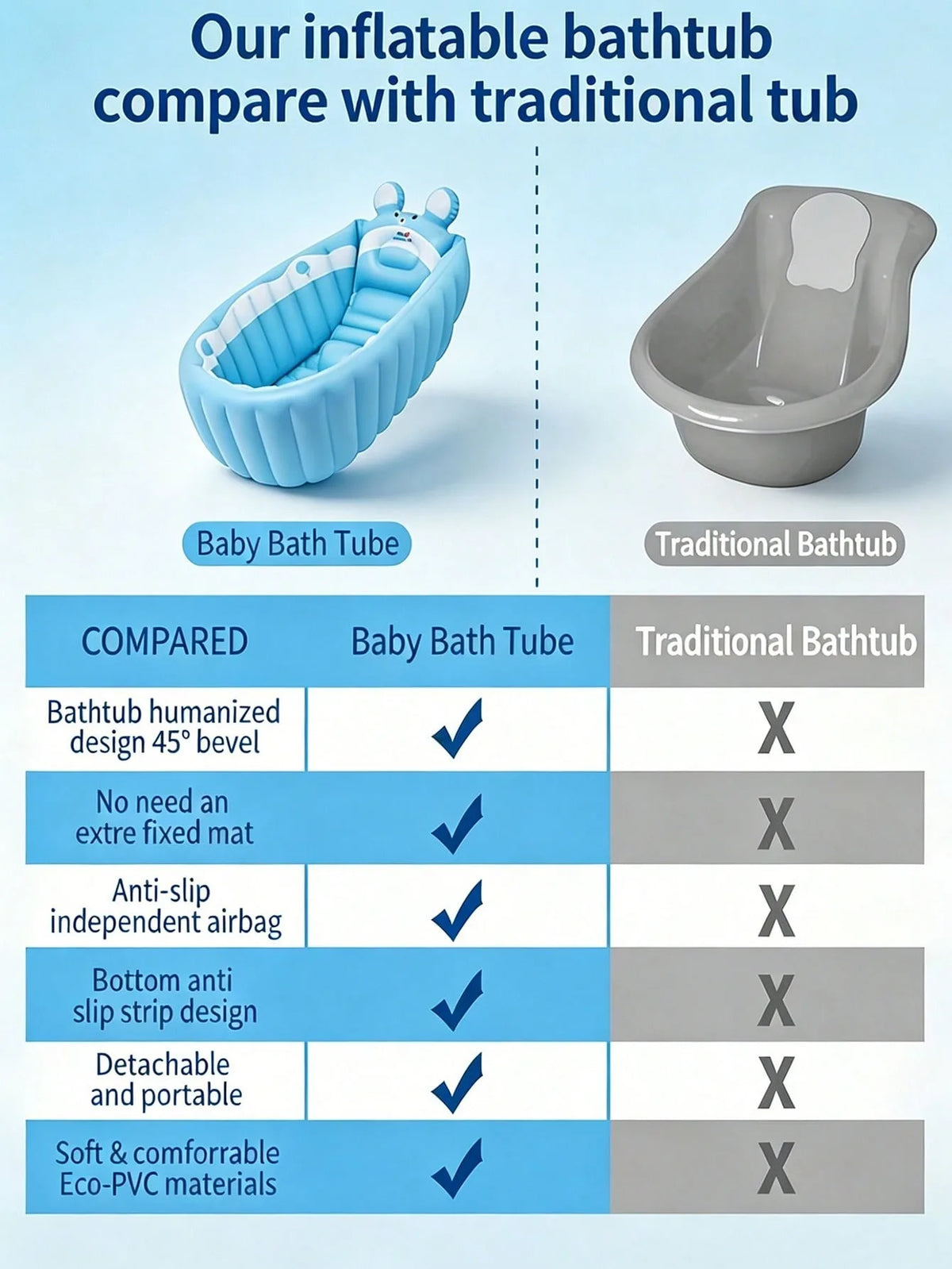 Our inflatable bathtub compare with traditional tub

Baby Bath Tube

Traditional Bathtub

| COMPARED | Baby Bath Tube | Traditional Bathtub |
|---|---|---|
| Bathtub humanized design 45° bevel | ✓ | X |
| No need an extre fixed mat | ✓ | X |
| Anti-slip independent airbag | ✓ | X |
| Bottom anti slip strip design | ✓ | X |
| Detachable and portable | ✓ | X |
| Soft & comforrable Eco-PVC materials | ✓ | X |